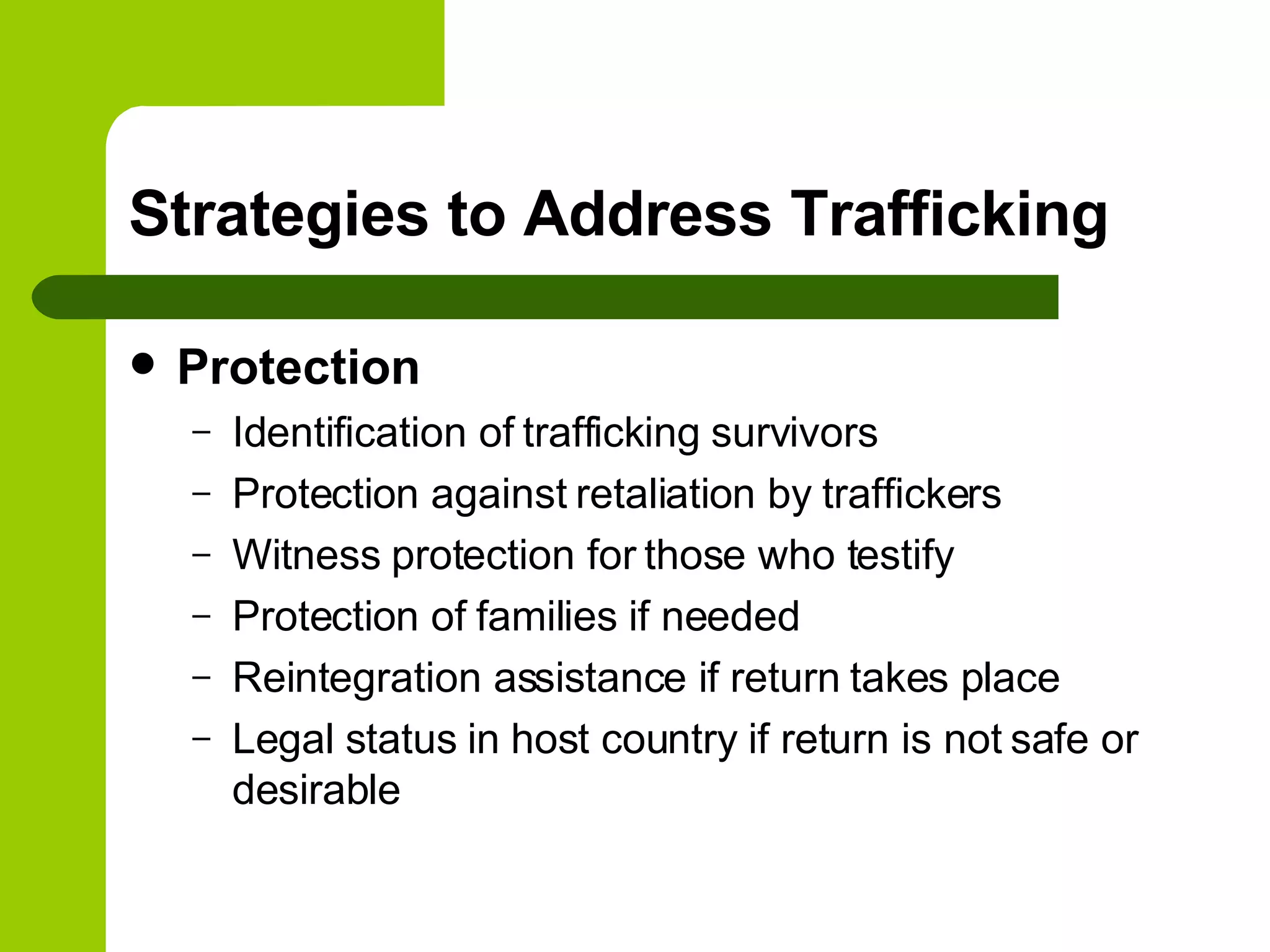 Strategies to Address Trafficking

• Protection
 – Identification of trafficking survivors
 – Protection against retaliation by traffickers
 – Witness protection for those who testify
 – Protection of families if needed
 – Reintegration assistance if return takes place
 – Legal status in host country if return is not safe or desirable